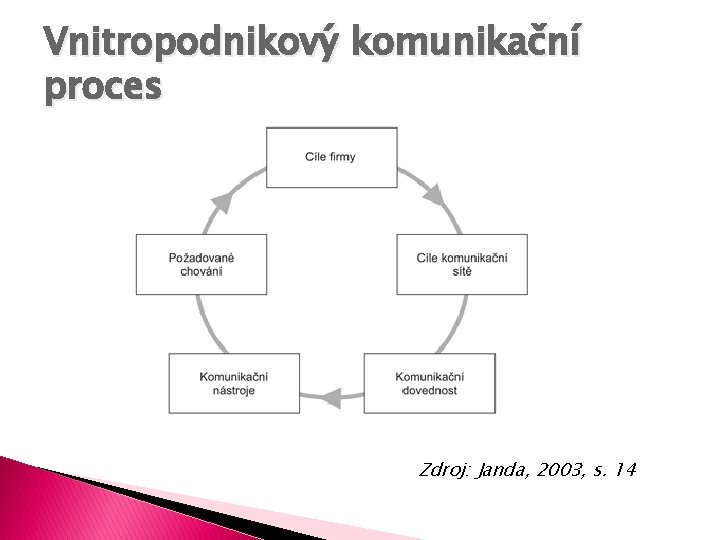 Vnitropodnikový komunikační proces

Cíle firmy

Cíle komunikační sítě

Komunikační dovednost

Komunikační nástroje

Požadované chování

Zdroj: Janda, 2003, s. 14